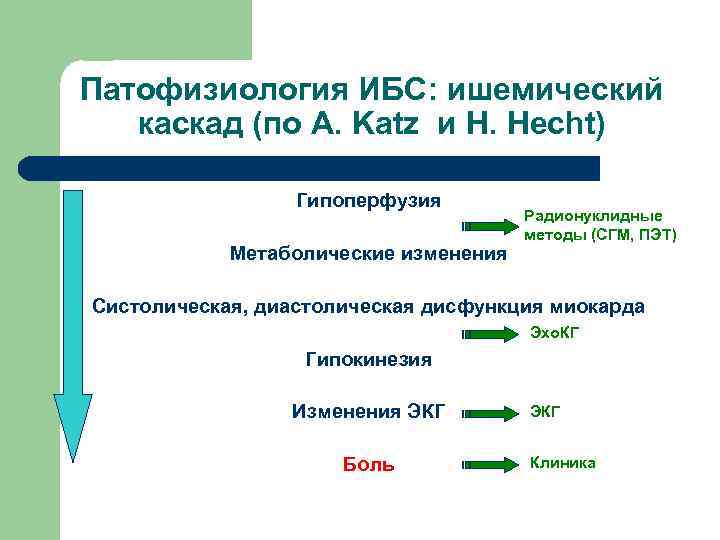 Патофизиология ИБС: ишемический каскад (по A. Katz и H. Hecht)

Гипоперфузия

Радионуклидные методы (СГМ, ПЭТ)

Метаболические изменения

Систолическая, диастолическая дисфункция миокарда

ЭхоКГ

Гипокинезия

Изменения ЭКГ

ЭКГ

Боль

Клиника